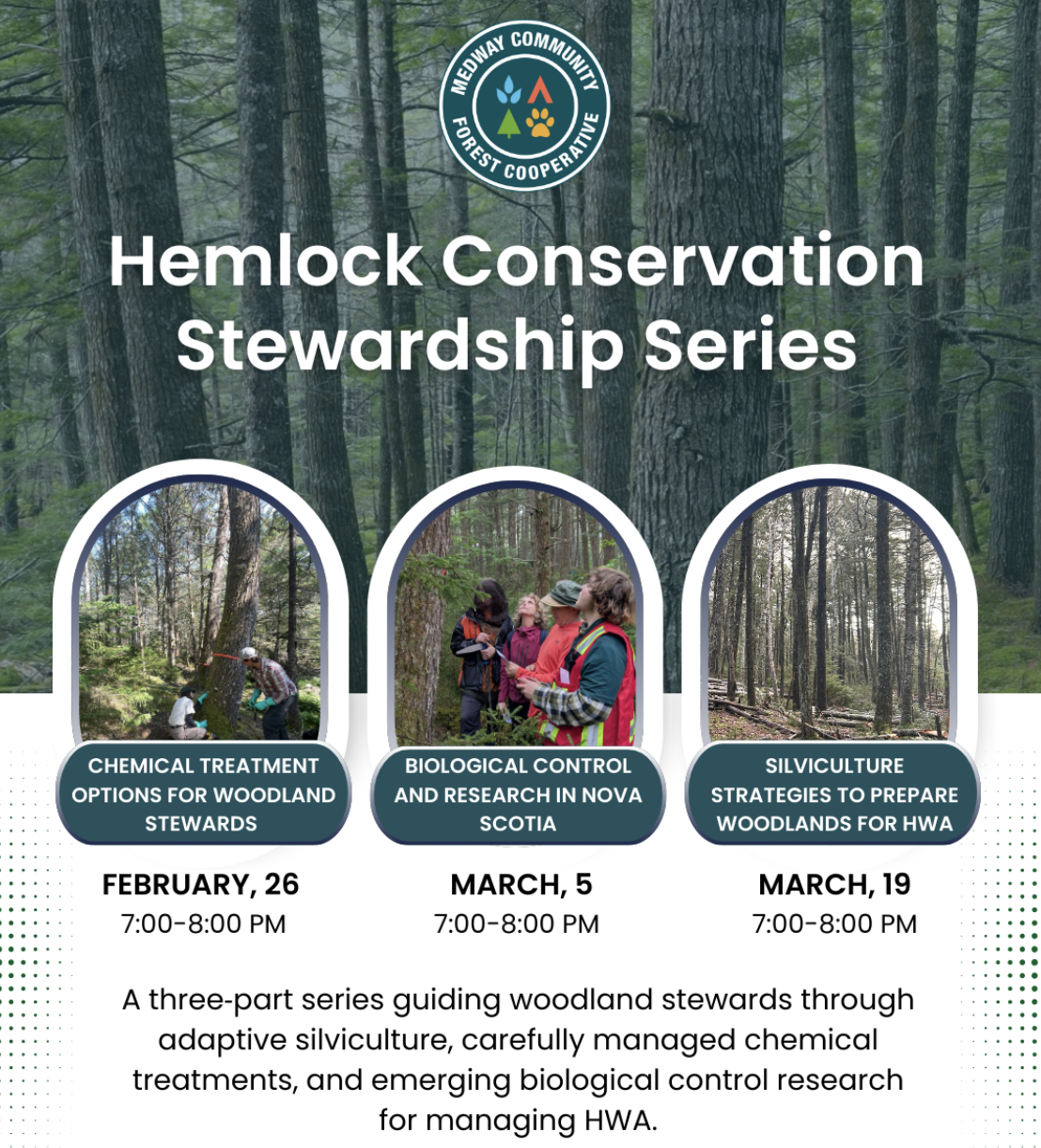 MEDWAY COMMUNITY FOREST COOPERATIVE

Hemlock Conservation Stewardship Series

CHEMICAL TREATMENT OPTIONS FOR WOODLAND STEWARDS

FEBRUARY, 26
7:00-8:00 PM

BIOLOGICAL CONTROL AND RESEARCH IN NOVA SCOTIA

MARCH, 5
7:00-8:00 PM

SILVICULTURE STRATEGIES TO PREPARE WOODLANDS FOR HWA

MARCH, 19
7:00-8:00 PM

A three-part series guiding woodland stewards through adaptive silviculture, carefully managed chemical treatments, and emerging biological control research for managing HWA.